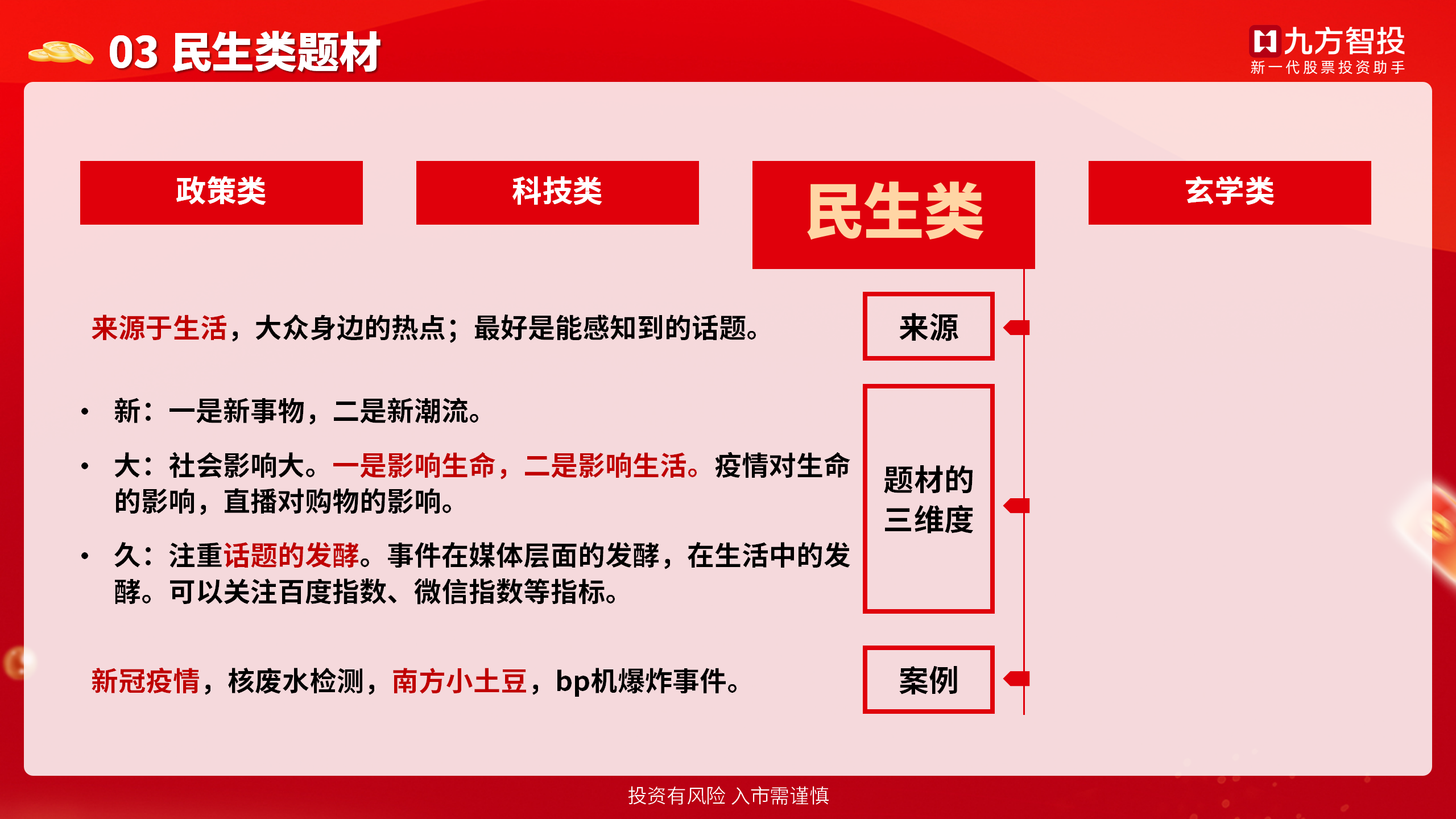 03 民生类题材

九方智投
新一代股票投资助手

政策类

科技类

民生类

玄学类

来源于生活，大众身边的热点；最好是能感知到的话题。

来源

• 新：一是新事物，二是新潮流。

• 大：社会影响大。一是影响生命，二是影响生活。疫情对生命的影响，直播对购物的影响。

• 久：注重话题的发酵。事件在媒体层面的发酵，在生活中的发酵。可以关注百度指数、微信指数等指标。

题材的三维度

新冠疫情，核废水检测，南方小土豆，bp机爆炸事件。

案例

投资有风险 入市需谨慎